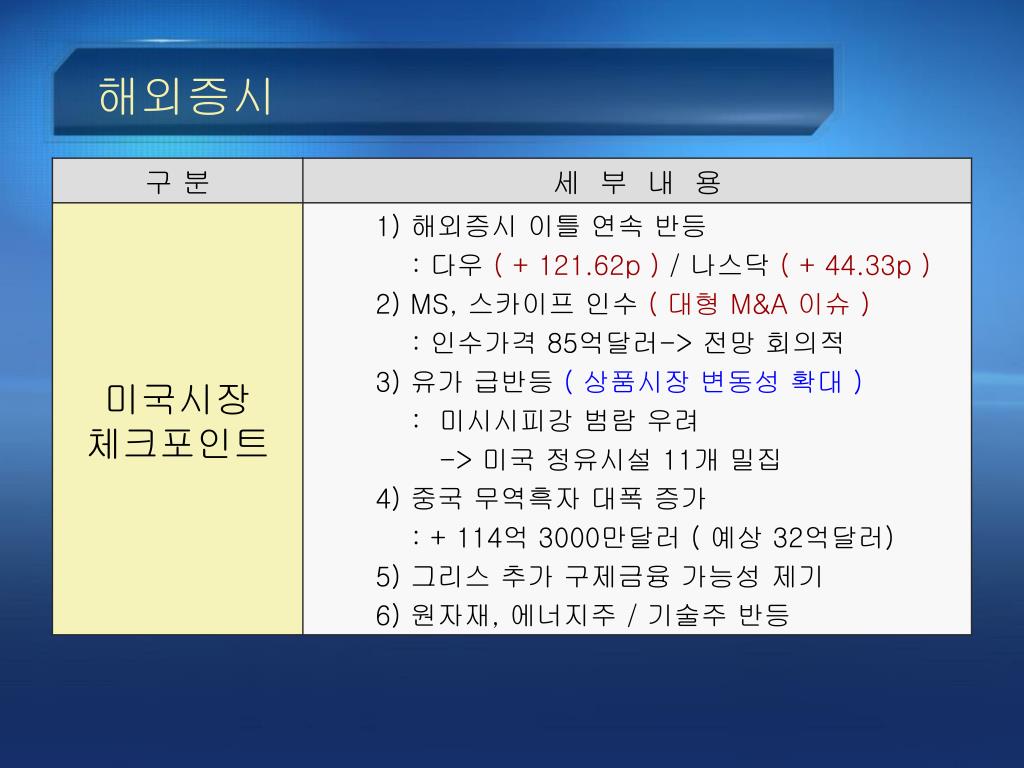 해외증시

| 구 분 | 세 부 내 용 |
|---|---|
| 미국시장 체크포인트 | 1) 해외증시 이틀 연속 반등<br>: 다우 ( + 121.62p ) / 나스닥 ( + 44.33p )<br>2) MS, 스카이프 인수 ( 대형 M&A 이슈 )<br>: 인수가격 85억달러-> 전망 회의적<br>3) 유가 급반등 ( 상품시장 변동성 확대 )<br>: 미시시피강 범람 우려<br>-> 미국 정유시설 11개 밀집<br>4) 중국 무역흑자 대폭 증가<br>: + 114억 3000만달러 ( 예상 32억달러)<br>5) 그리스 추가 구제금융 가능성 제기<br>6) 원자재, 에너지주 / 기술주 반등 |